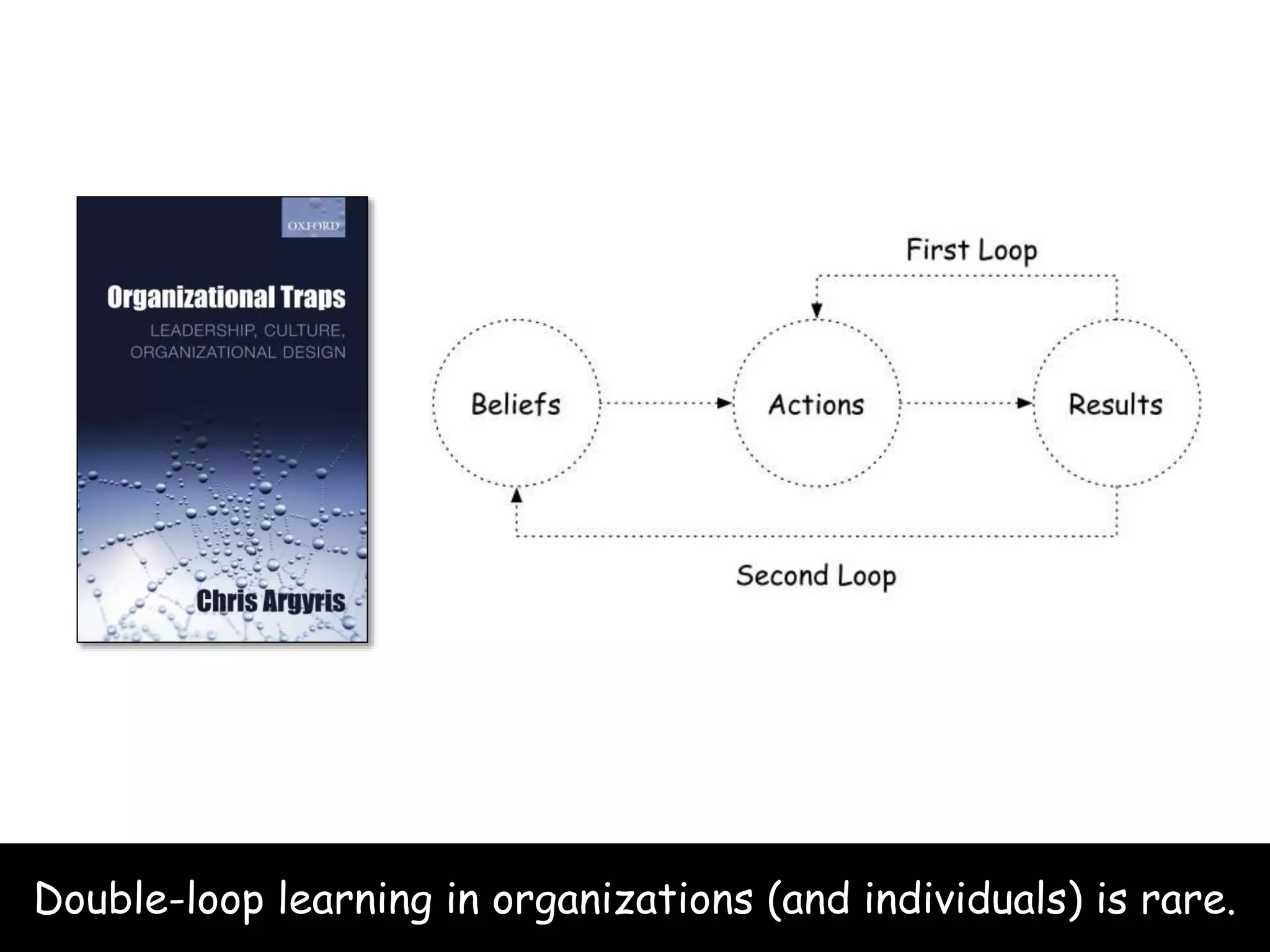 OXFORD

Organizational Traps

LEADERSHIP, CULTURE, ORGANIZATIONAL DESIGN

Chris Argyris

First Loop

Beliefs

Actions

Results

Second Loop

Double-loop learning in organizations (and individuals) is rare.